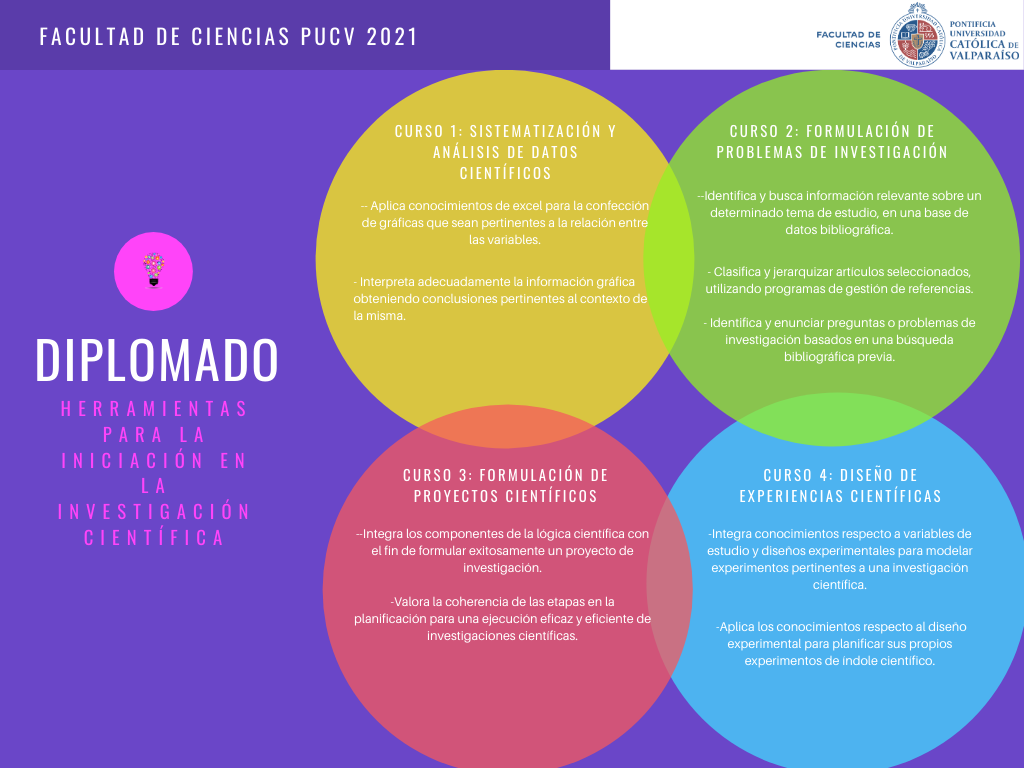 FACULTAD DE CIENCIAS PUCV 2021

FACULTAD DE CIENCIAS

PONTIFICIA UNIVERSIDAD CATÓLICA DE VALPARAÍSO

DIPLOMADO

HERRAMIENTAS PARA LA INICIACIÓN EN LA INVESTIGACIÓN CIENTÍFICA

CURSO 1: SISTEMATIZACIÓN Y ANÁLISIS DE DATOS CIENTÍFICOS

-- Aplica conocimientos de excel para la confección de gráficas que sean pertinentes a la relación entre las variables.

- Interpreta adecuadamente la información gráfica obteniendo conclusiones pertinentes al contexto de la misma.

CURSO 2: FORMULACIÓN DE PROBLEMAS DE INVESTIGACIÓN

--Identifica y busca información relevante sobre un determinado tema de estudio, en una base de datos bibliográfica.

- Clasifica y jerarquizar artículos seleccionados, utilizando programas de gestión de referencias.

- Identifica y enunciar preguntas o problemas de investigación basados en una búsqueda bibliográfica previa.

CURSO 3: FORMULACIÓN DE PROYECTOS CIENTÍFICOS

--Integra los componentes de la lógica científica con el fin de formular exitosamente un proyecto de investigación.

-Valora la coherencia de las etapas en la planificación para una ejecución eficaz y eficiente de investigaciones científicas.

CURSO 4: DISEÑO DE EXPERIENCIAS CIENTÍFICAS

-Integra conocimientos respecto a variables de estudio y diseños experimentales para modelar experimentos pertinentes a una investigación científica.

-Aplica los conocimientos respecto al diseño experimental para planificar sus propios experimentos de índole científico.